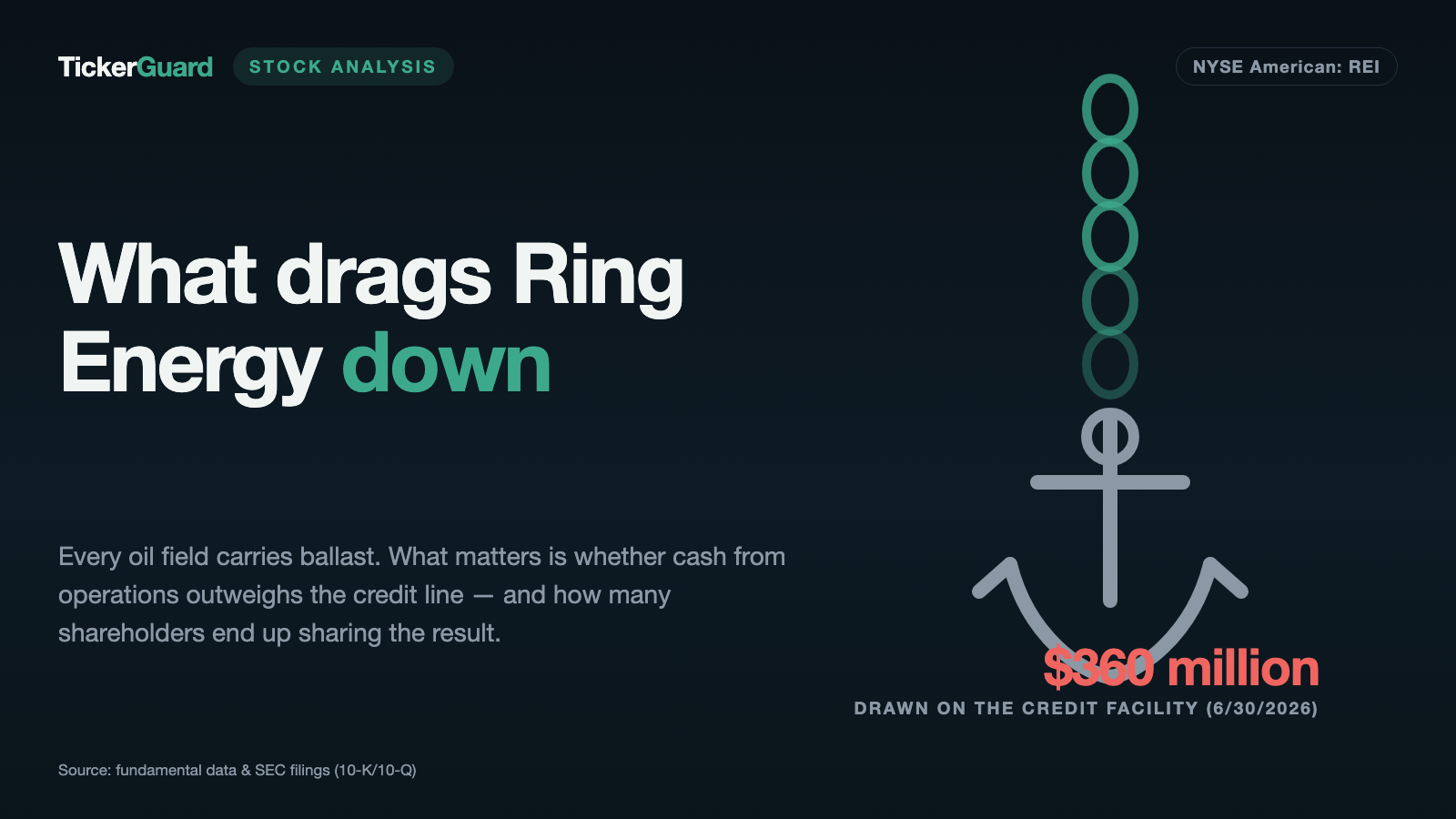 TickerGuard STOCK ANALYSIS

NYSE American: REI

What drags Ring Energy down

Every oil field carries ballast. What matters is whether cash from operations outweighs the credit line — and how many shareholders end up sharing the result.

$360 million
DRAWN ON THE CREDIT FACILITY (6/30/2026)

Source: fundamental data & SEC filings (10-K/10-Q)